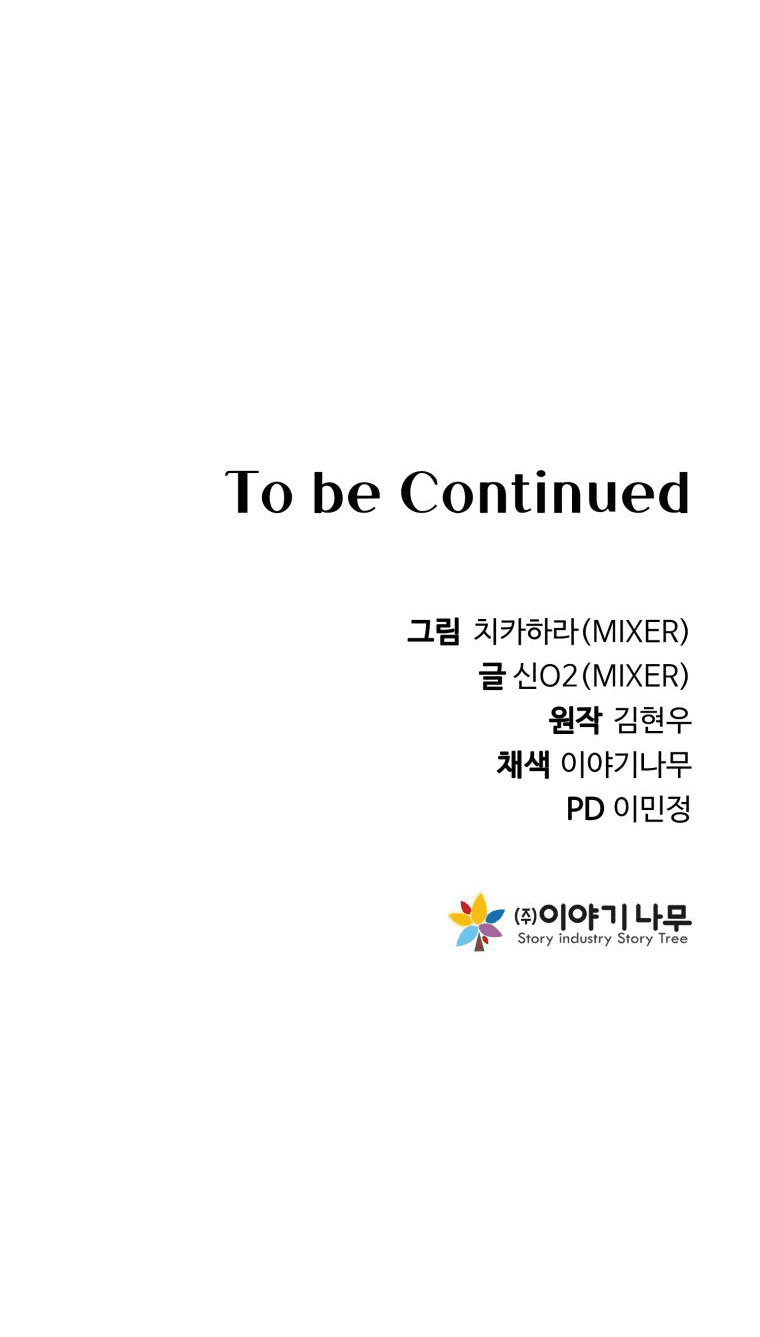 To be Continued

그림 치카하라(MIXER)
글 신O2(MIXER)
원작 김현우
채색 이야기나무
PD 이민정

(주)이야기 나무
Story industry Story Tree